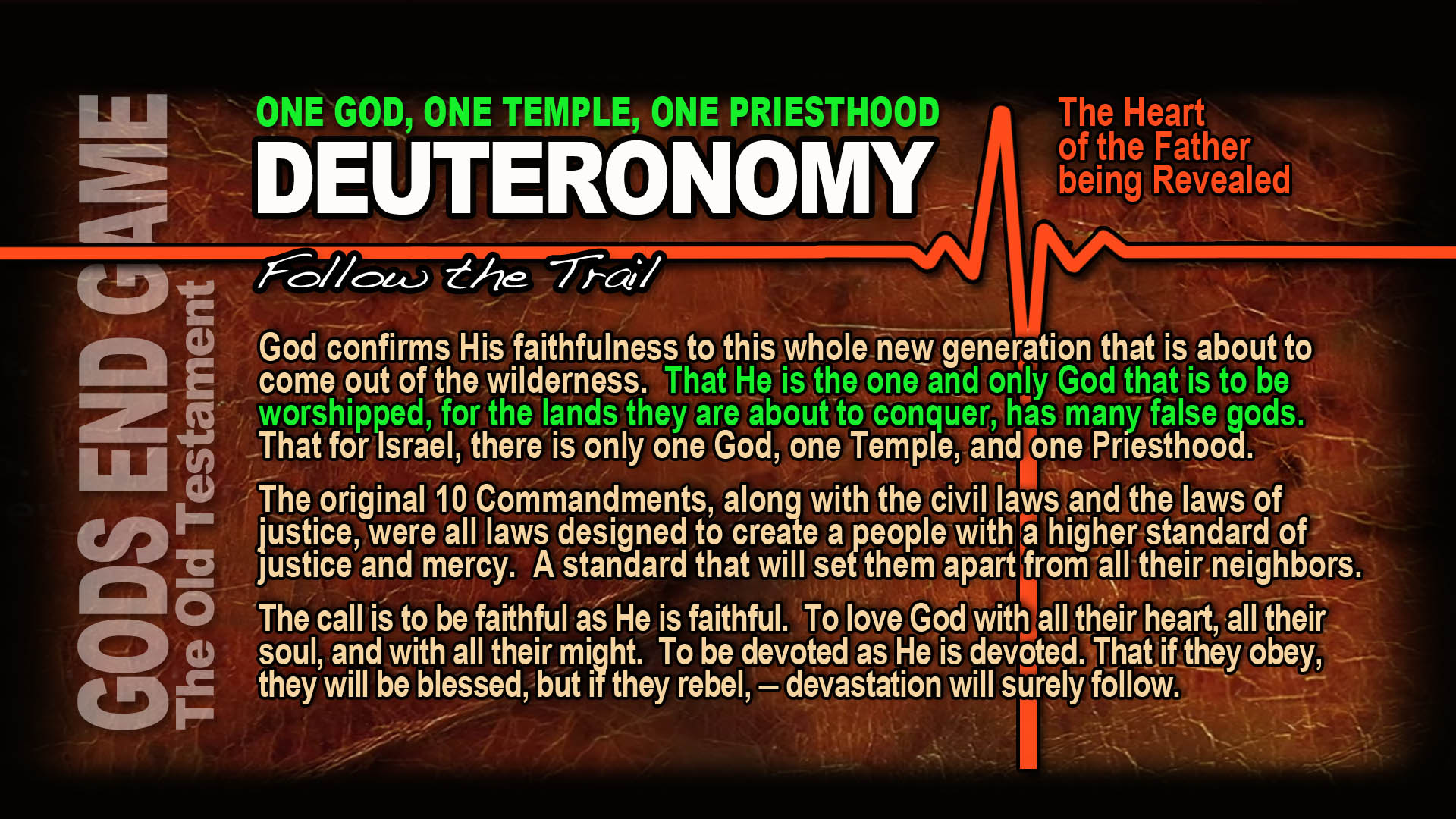 GODS END GAME
The Old Testament

ONE GOD, ONE TEMPLE, ONE PRIESTHOOD
DEUTERONOMY

The Heart of the Father being Revealed

Follow the Trail

God confirms His faithfulness to this whole new generation that is about to come out of the wilderness. That He is the one and only God that is to be worshipped, for the lands they are about to conquer, has many false gods. That for Israel, there is only one God, one Temple, and one Priesthood.

The original 10 Commandments, along with the civil laws and the laws of justice, were all laws designed to create a people with a higher standard of justice and mercy. A standard that will set them apart from all their neighbors.

The call is to be faithful as He is faithful. To love God with all their heart, all their soul, and with all their might. To be devoted as He is devoted. That if they obey, they will be blessed, but if they rebel, – devastation will surely follow.